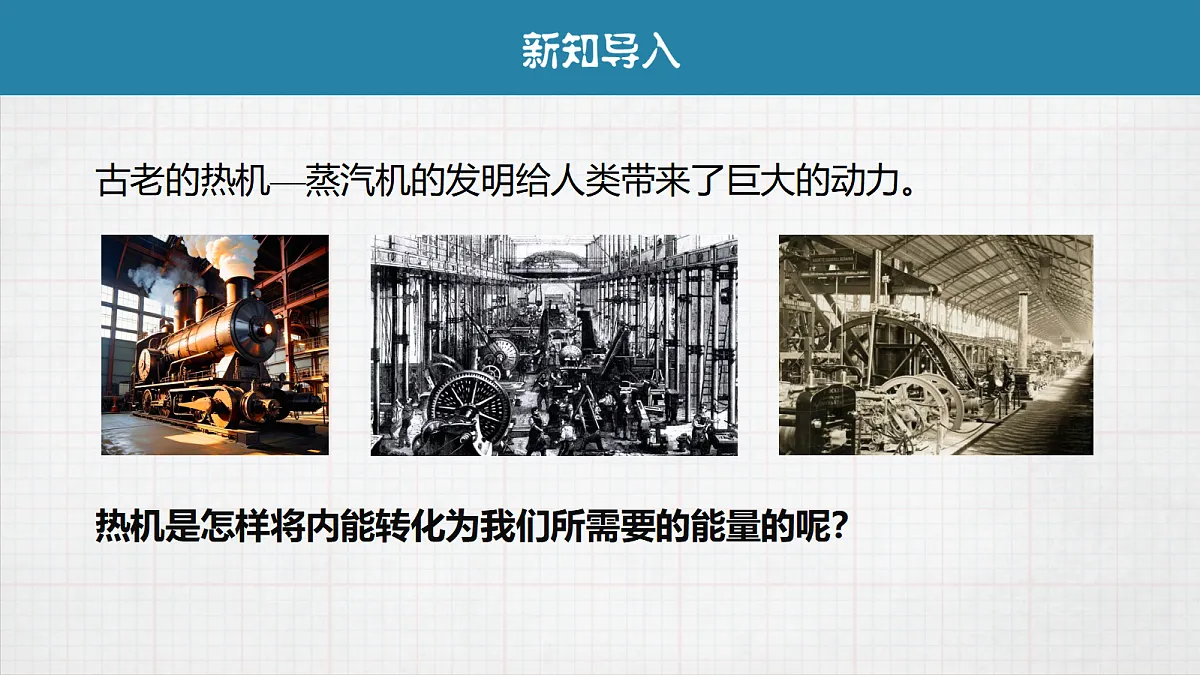 新知导入

古老的热机—蒸汽机的发明给人类带来了巨大的动力。

热机是怎样将内能转化为我们所需要的能量的呢?